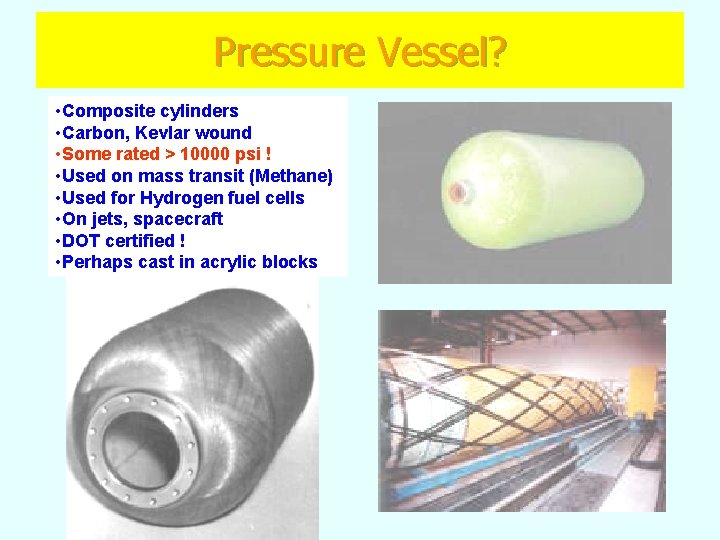 Pressure Vessel?

•Composite cylinders
•Carbon, Kevlar wound
•Some rated > 10000 psi !
•Used on mass transit (Methane)
•Used for Hydrogen fuel cells
•On jets, spacecraft
•DOT certified !
•Perhaps cast in acrylic blocks